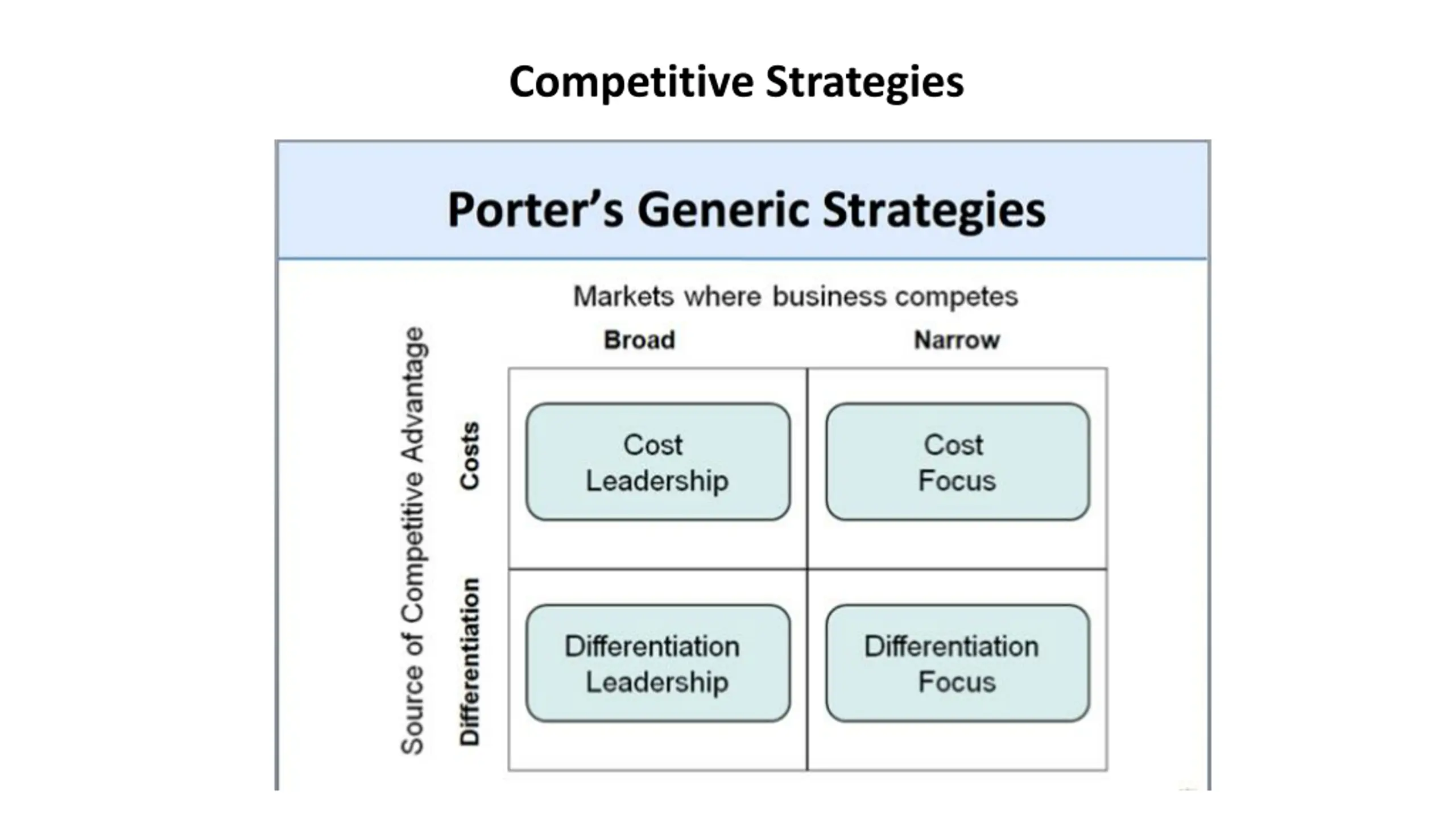 Competitive Strategies

Porter's Generic Strategies

Markets where business competes

Source of Competitive Advantage

| | Broad | Narrow |
|---|---|---|
| Costs | Cost Leadership | Cost Focus |
| Differentiation | Differentiation Leadership | Differentiation Focus |